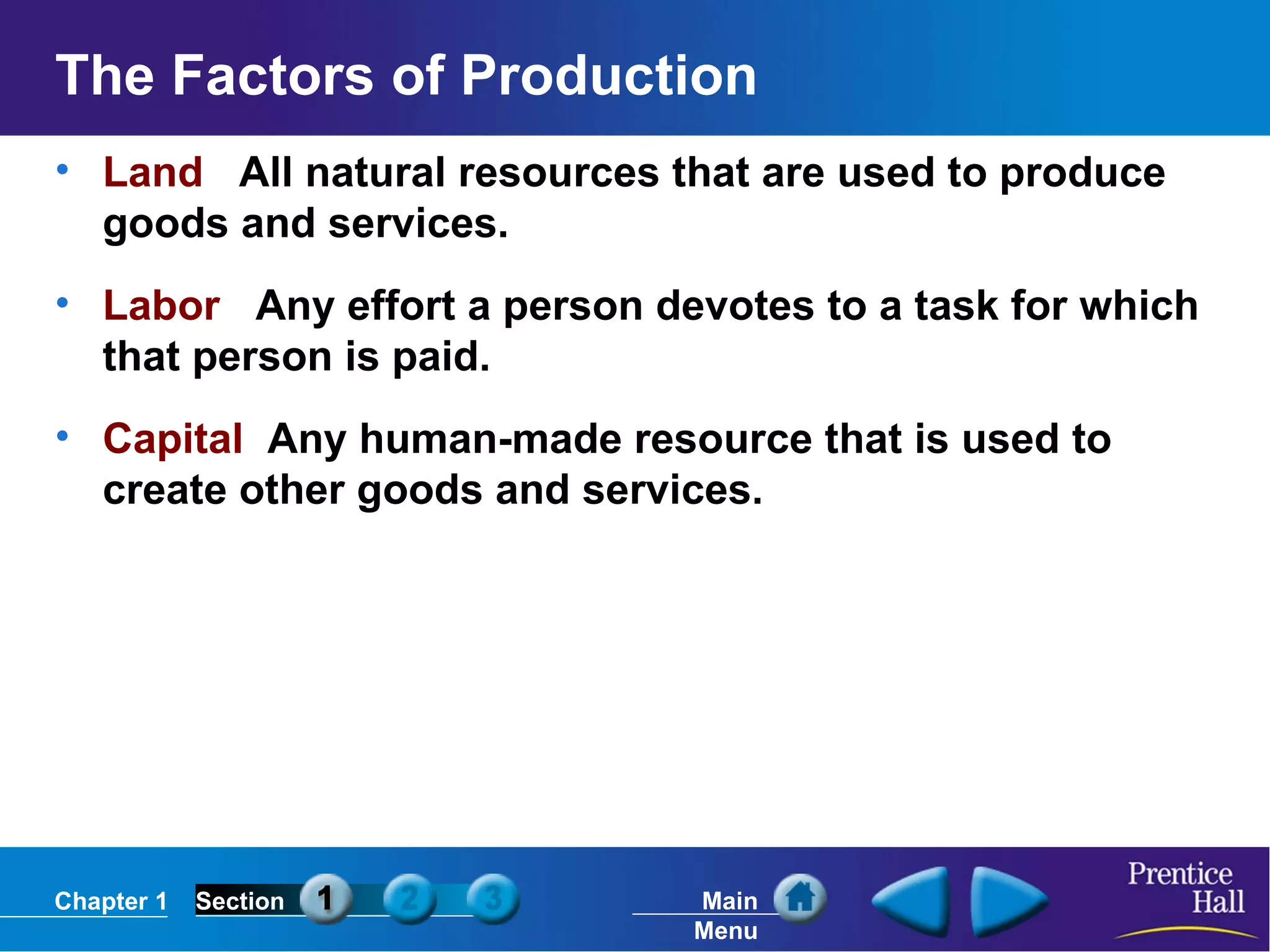 The Factors of Production

• Land All natural resources that are used to produce goods and services.

• Labor Any effort a person devotes to a task for which that person is paid.

• Capital Any human-made resource that is used to create other goods and services.

Chapter 1 Section 1 2 3 Main Menu

Prentice Hall